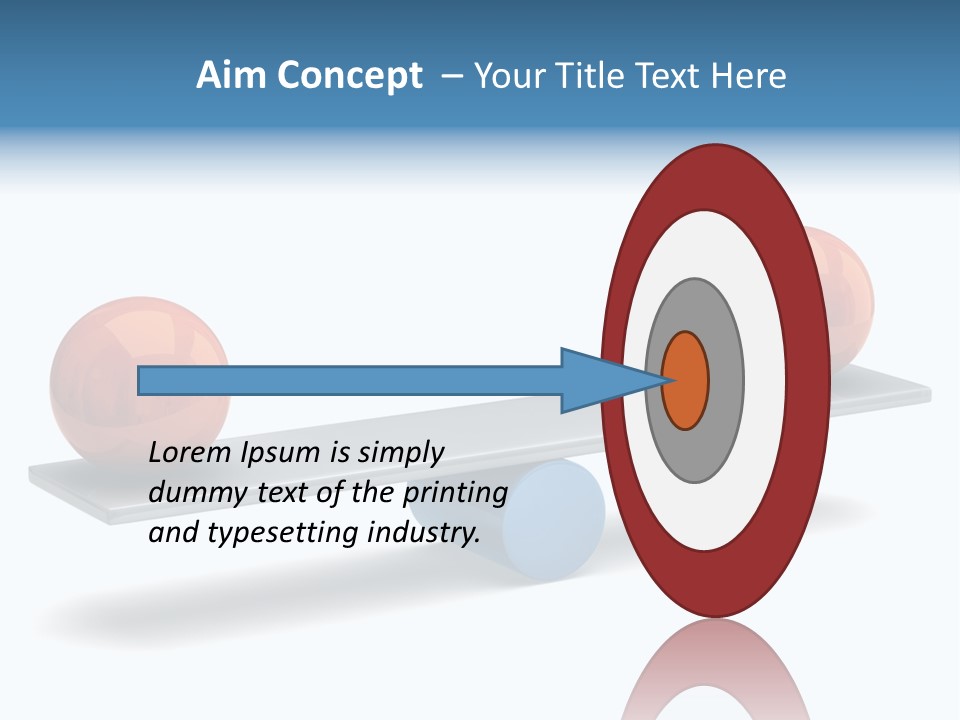 Aim Concept – Your Title Text Here

Lorem Ipsum is simply dummy text of the printing and typesetting industry.